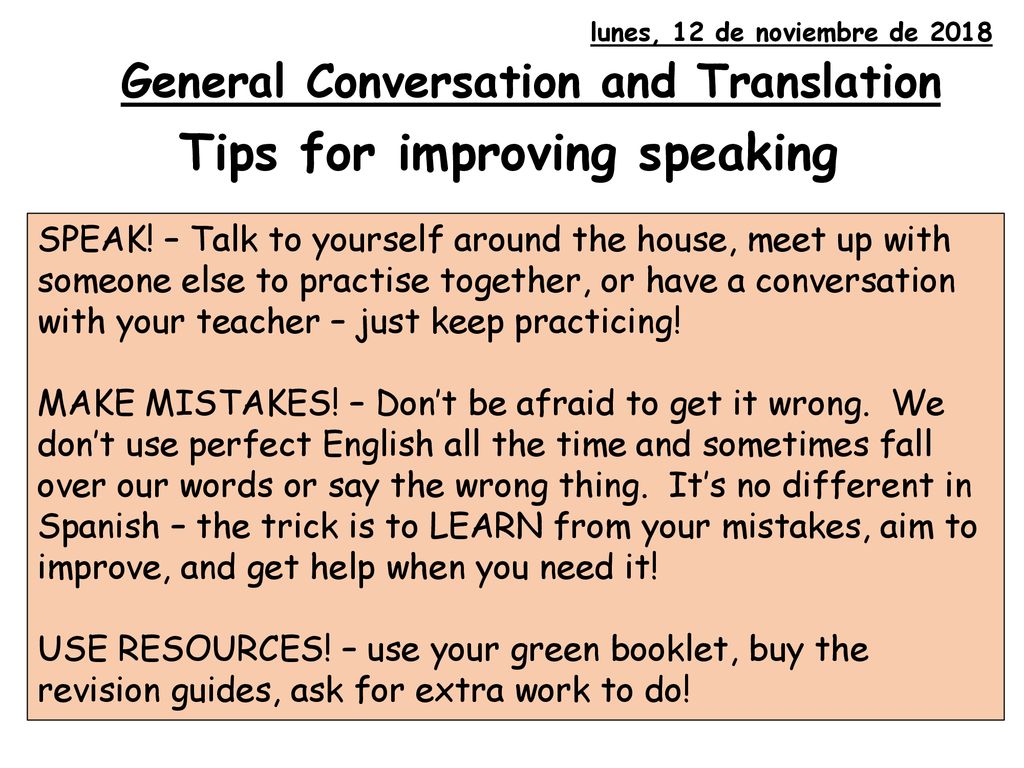 lunes, 12 de noviembre de 2018

General Conversation and Translation

Tips for improving speaking

SPEAK! – Talk to yourself around the house, meet up with someone else to practise together, or have a conversation with your teacher – just keep practicing!

MAKE MISTAKES! – Don't be afraid to get it wrong. We don't use perfect English all the time and sometimes fall over our words or say the wrong thing. It's no different in Spanish – the trick is to LEARN from your mistakes, aim to improve, and get help when you need it!

USE RESOURCES! – use your green booklet, buy the revision guides, ask for extra work to do!